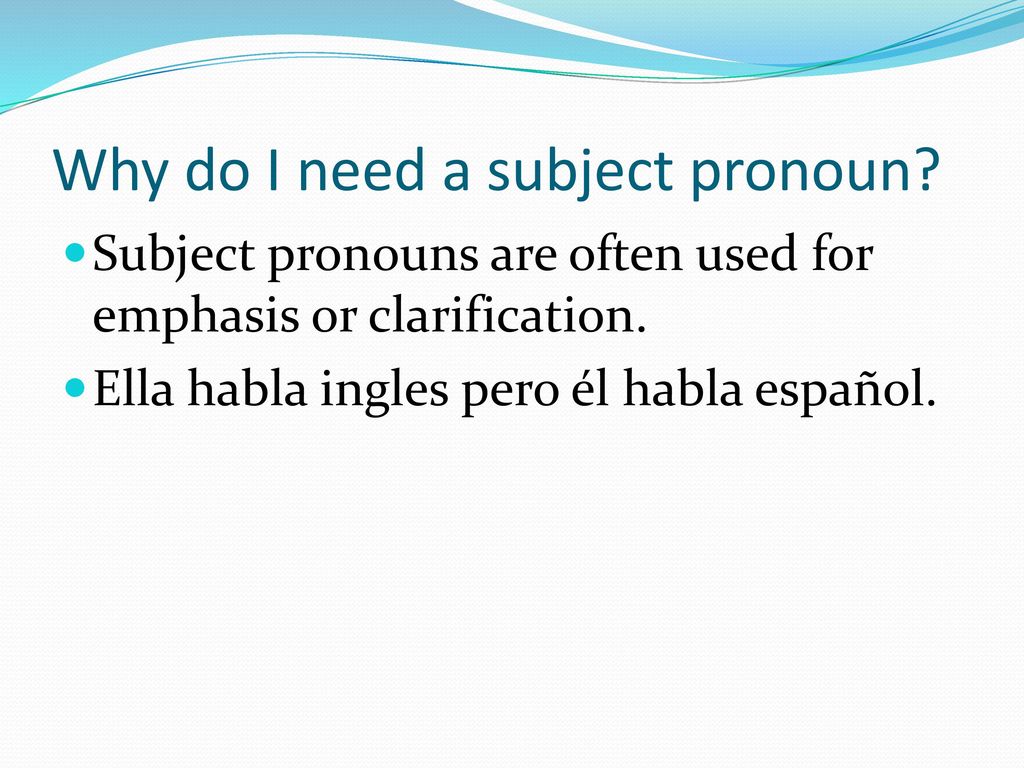 Why do I need a subject pronoun?

Subject pronouns are often used for emphasis or clarification.

Ella habla ingles pero él habla español.